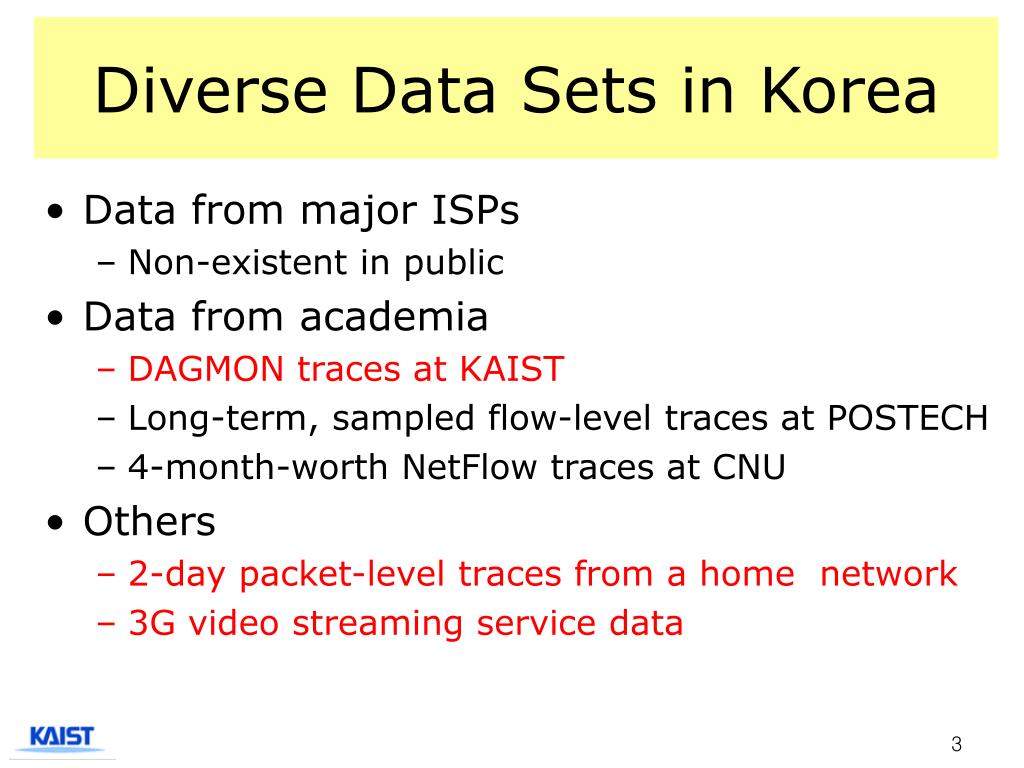 Diverse Data Sets in Korea

• Data from major ISPs
– Non-existent in public
• Data from academia
– DAGMON traces at KAIST
– Long-term, sampled flow-level traces at POSTECH
– 4-month-worth NetFlow traces at CNU
• Others
– 2-day packet-level traces from a home network
– 3G video streaming service data

KAIST

3